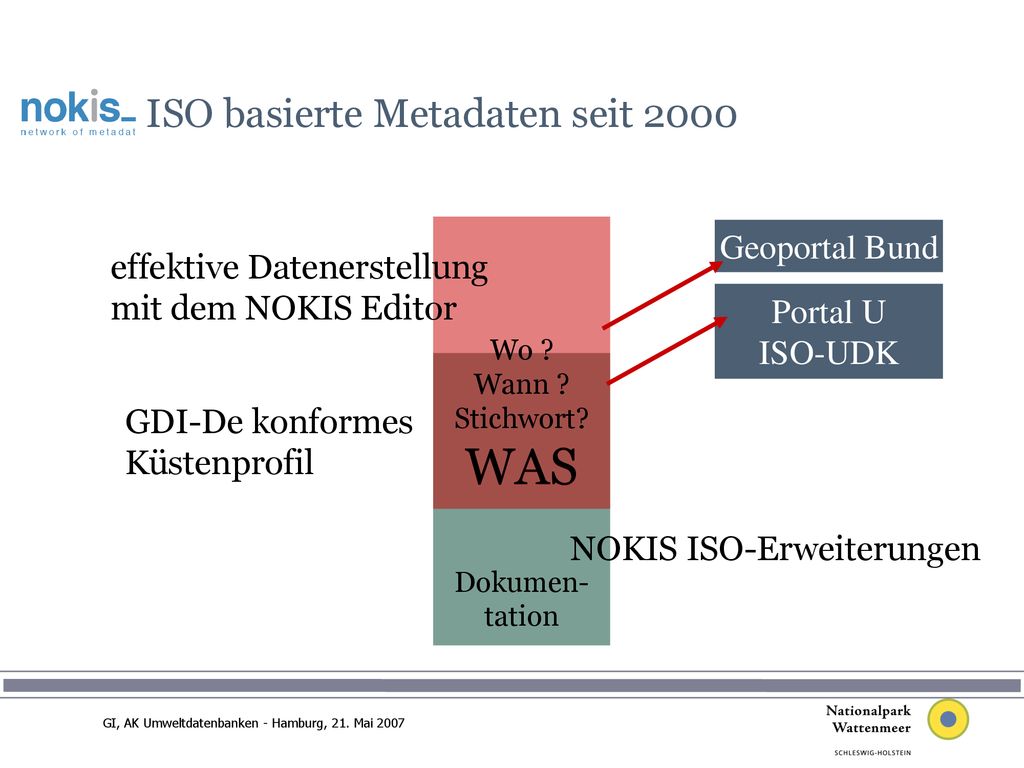 nokis network of metadat ISO basierte Metadaten seit 2000

effektive Datenerstellung mit dem NOKIS Editor

GDI-De konformes Küstenprofil

Wo ?
Wann ?
Stichwort?
WAS

Dokumentation

Geoportal Bund

Portal U
ISO-UDK

NOKIS ISO-Erweiterungen

GI, AK Umweltdatenbanken - Hamburg, 21. Mai 2007

Nationalpark Wattenmeer
SCHLESWIG-HOLSTEIN